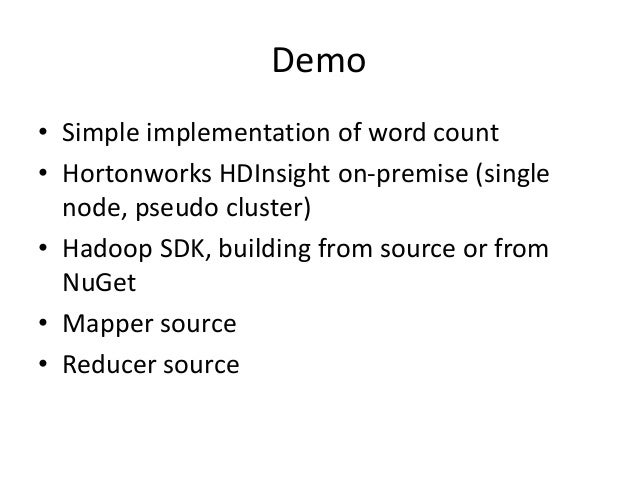 Demo

• Simple implementation of word count
• Hortonworks HDInsight on-premise (single node, pseudo cluster)
• Hadoop SDK, building from source or from NuGet
• Mapper source
• Reducer source